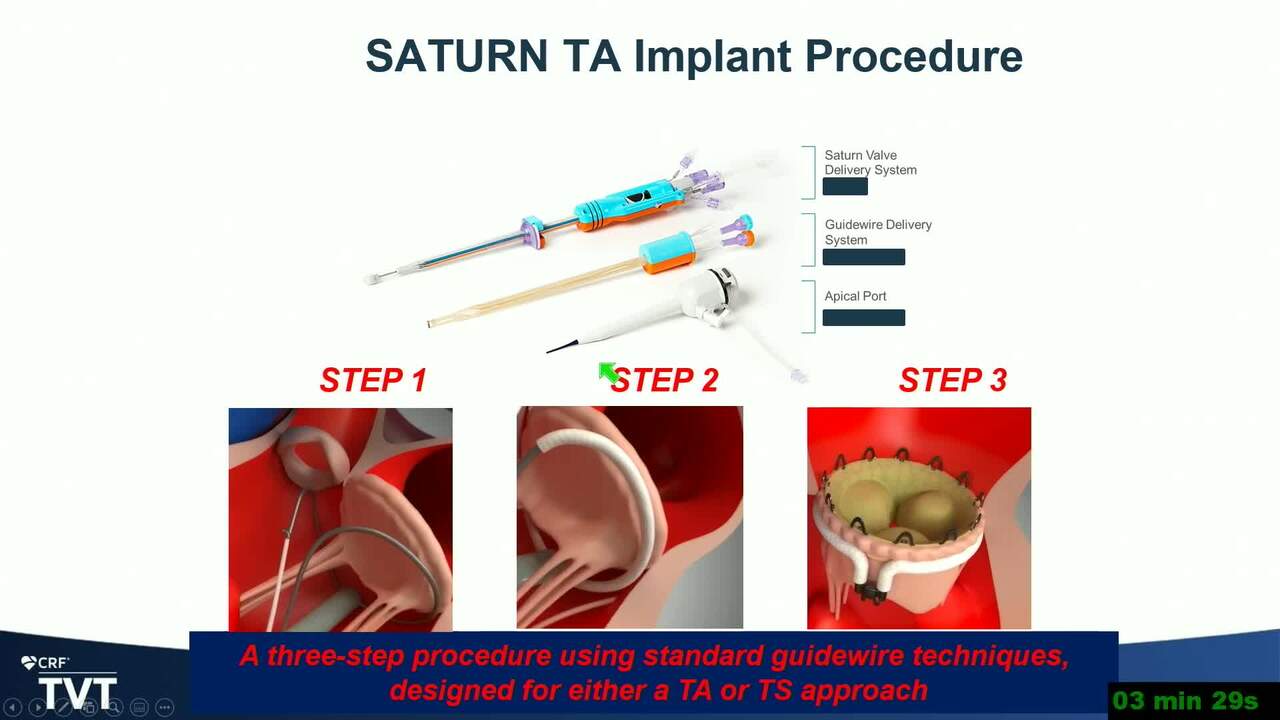 SATURN TA Implant Procedure

Saturn Valve Delivery System

Guidewire Delivery System

Apical Port

STEP 1

STEP 2

STEP 3

A three-step procedure using standard guidewire techniques, designed for either a TA or TS approach

CRF

TVT

03 min 29s